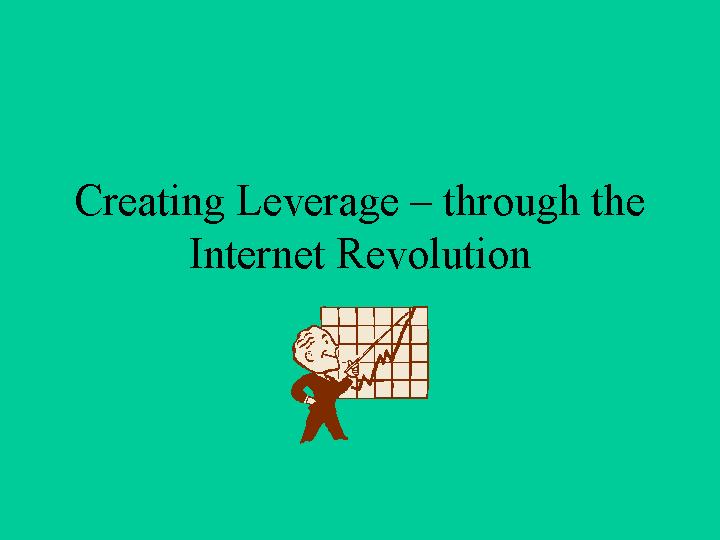 Creating Leverage – through the Internet Revolution